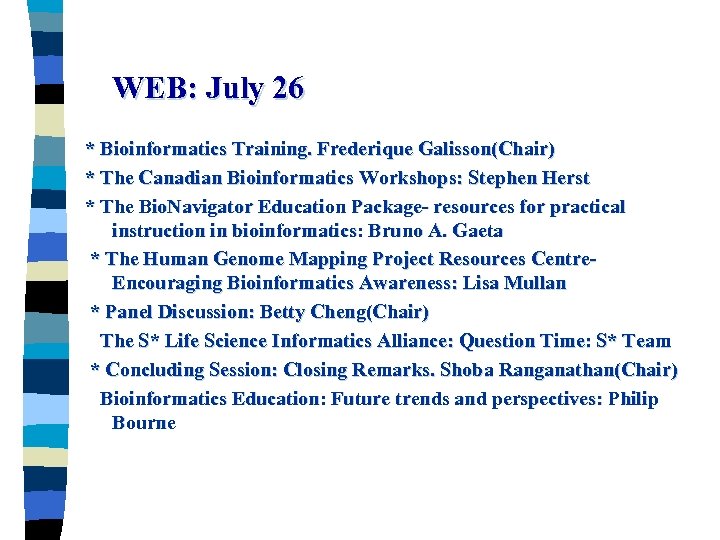 WEB: July 26

* Bioinformatics Training. Frederique Galisson(Chair)

* The Canadian Bioinformatics Workshops: Stephen Herst

* The BioNavigator Education Package- resources for practical instruction in bioinformatics: Bruno A. Gaeta

* The Human Genome Mapping Project Resources Centre- Encouraging Bioinformatics Awareness: Lisa Mullan

* Panel Discussion: Betty Cheng(Chair)

The S* Life Science Informatics Alliance: Question Time: S* Team

* Concluding Session: Closing Remarks. Shoba Ranganathan(Chair)

Bioinformatics Education: Future trends and perspectives: Philip Bourne